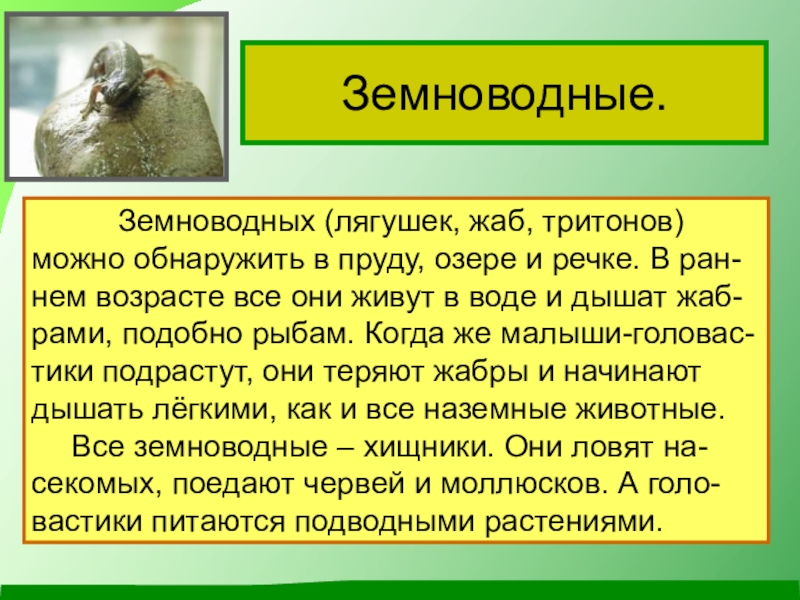 Земноводные.

Земноводных (лягушек, жаб, тритонов) можно обнаружить в пруду, озере и речке. В раннем возрасте все они живут в воде и дышат жабрами, подобно рыбам. Когда же малыши-головастики подрастут, они теряют жабры и начинают дышать лёгкими, как и все наземные животные.

Все земноводные – хищники. Они ловят насекомых, поедают червей и моллюсков. А головастики питаются подводными растениями.